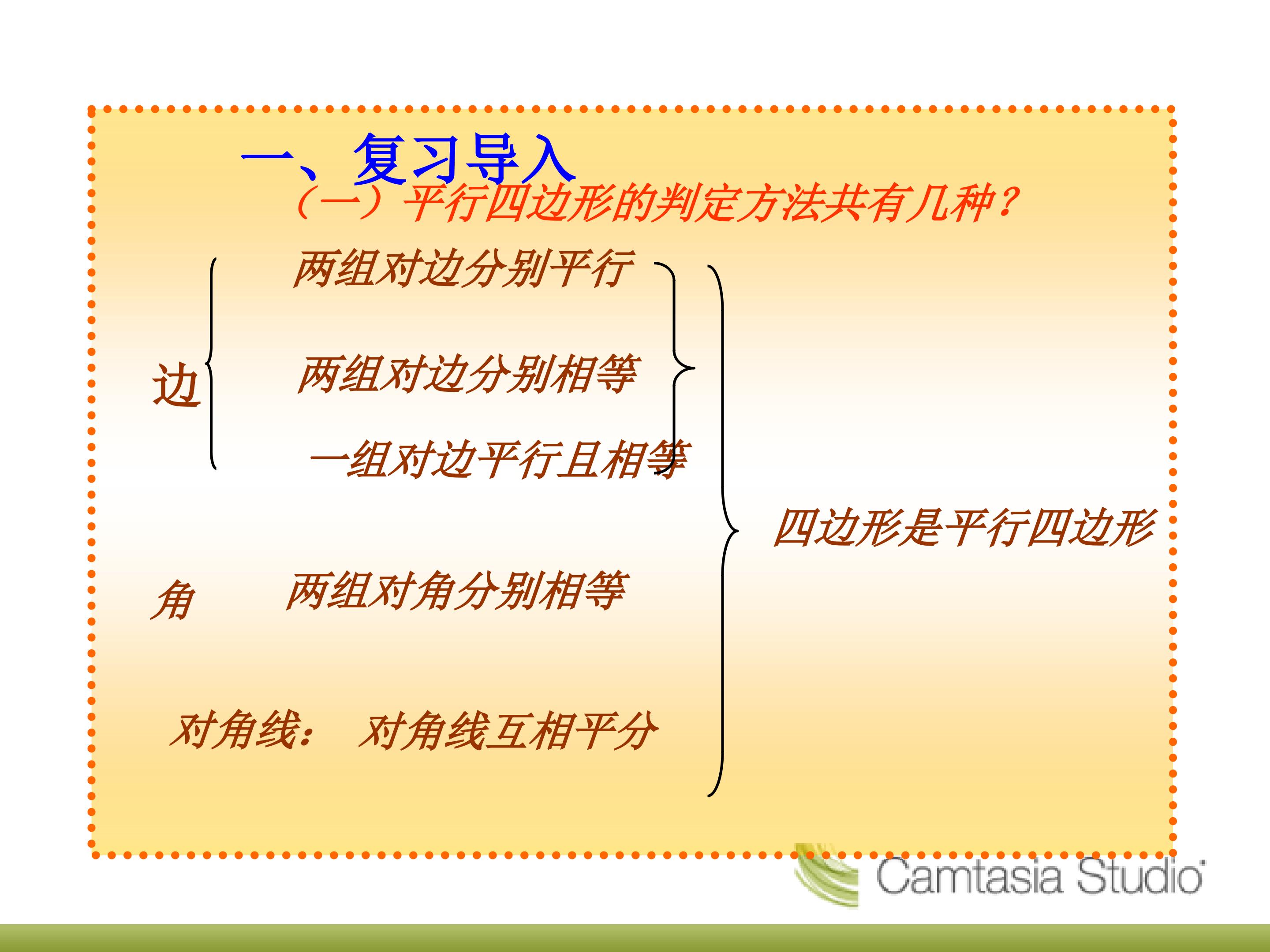 一、复习导入

（一）平行四边形的判定方法共有几种？

边

两组对边分别平行

两组对边分别相等

一组对边平行且相等

角　两组对角分别相等

对角线：　对角线互相平分

四边形是平行四边形

Camtasia Studio